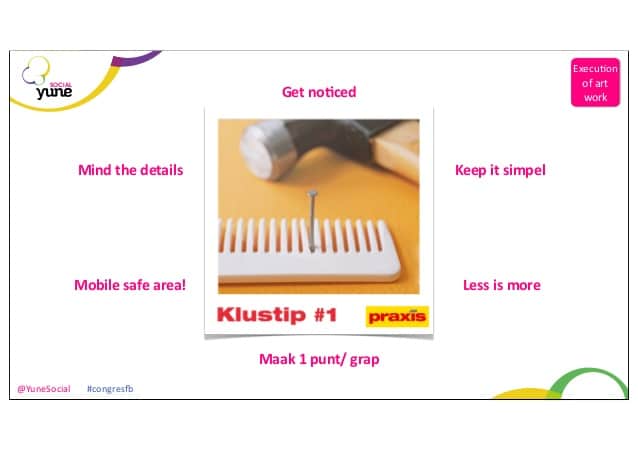 SOCIAL
yune

Execution of art work

Get noticed

Mind the details

Keep it simpel

Mobile safe area!

Less is more

Klustip #1

praxis

Maak 1 punt/ grap

@YuneSocial #congresfb